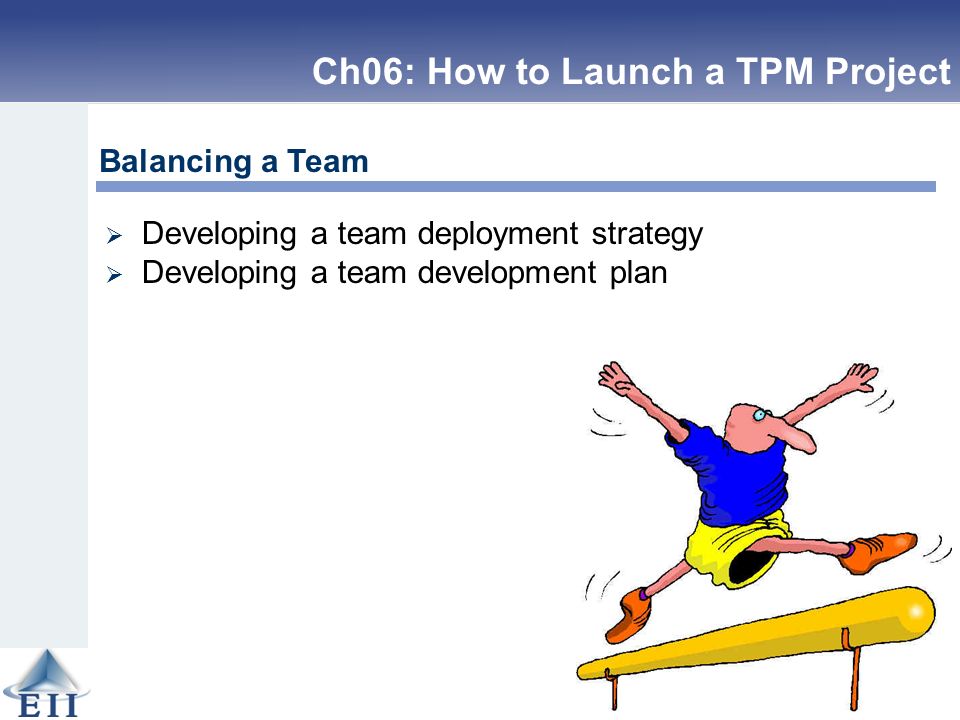 Ch06: How to Launch a TPM Project

Balancing a Team

➢ Developing a team deployment strategy
➢ Developing a team development plan

EII